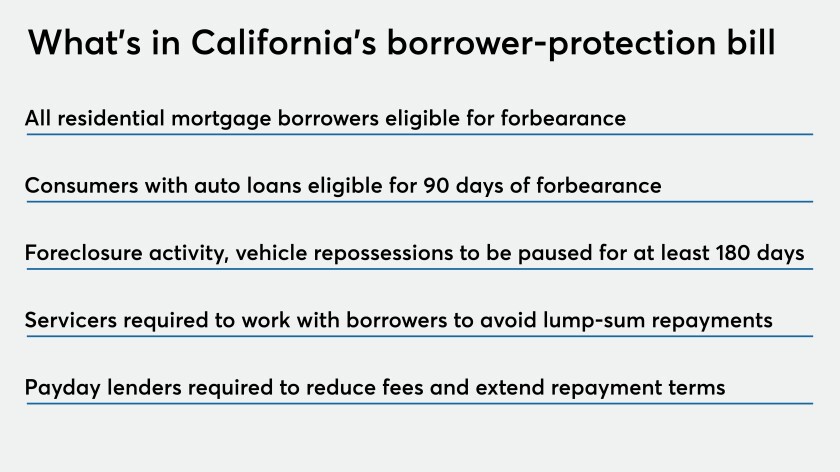 What's in California's borrower-protection bill

All residential mortgage borrowers eligible for forbearance

Consumers with auto loans eligible for 90 days of forbearance

Foreclosure activity, vehicle repossessions to be paused for at least 180 days

Servicers required to work with borrowers to avoid lump-sum repayments

Payday lenders required to reduce fees and extend repayment terms